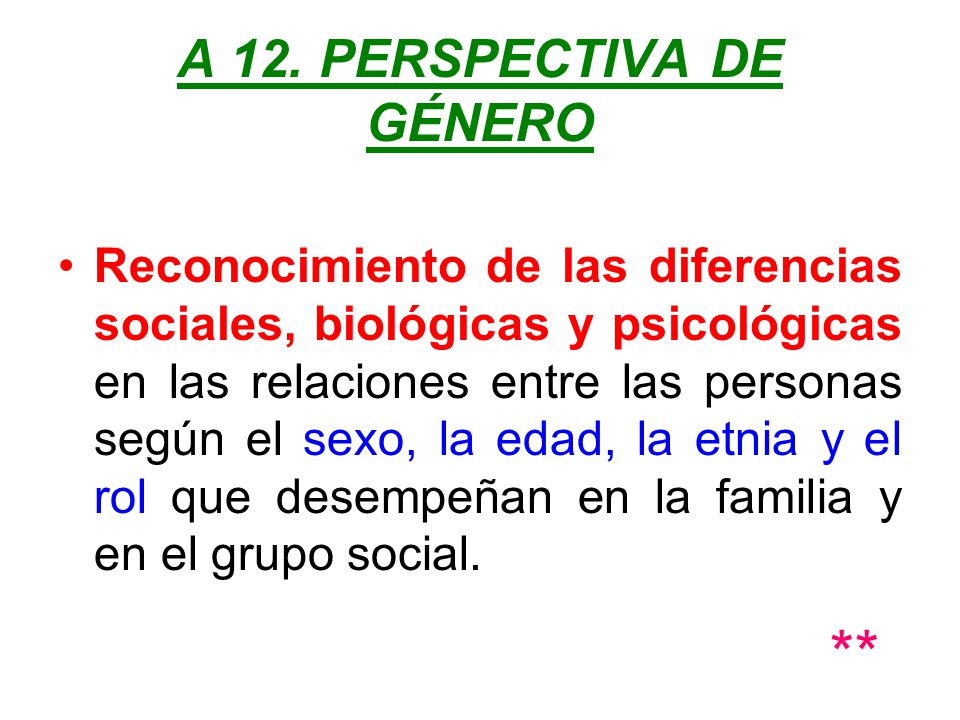 A 12. PERSPECTIVA DE GÉNERO

• Reconocimiento de las diferencias sociales, biológicas y psicológicas en las relaciones entre las personas según el sexo, la edad, la etnia y el rol que desempeñan en la familia y en el grupo social.

**